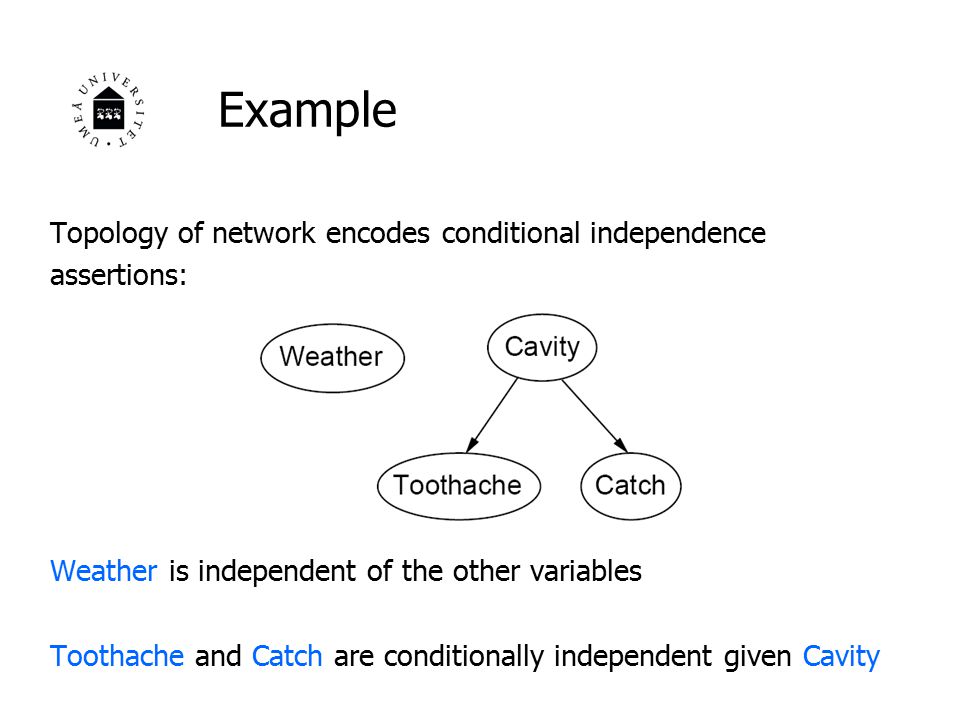 UMEÅ UNIVERSITET

Example

Topology of network encodes conditional independence assertions:

Weather

Cavity

Toothache

Catch

Weather is independent of the other variables

Toothache and Catch are conditionally independent given Cavity